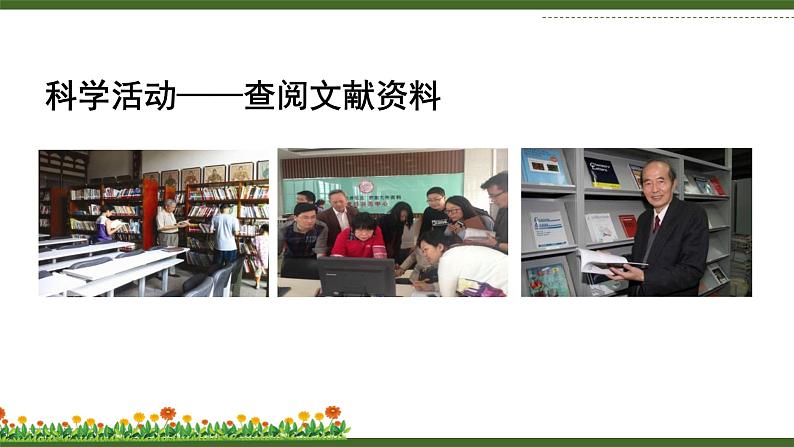 科学活动——查阅文献资料